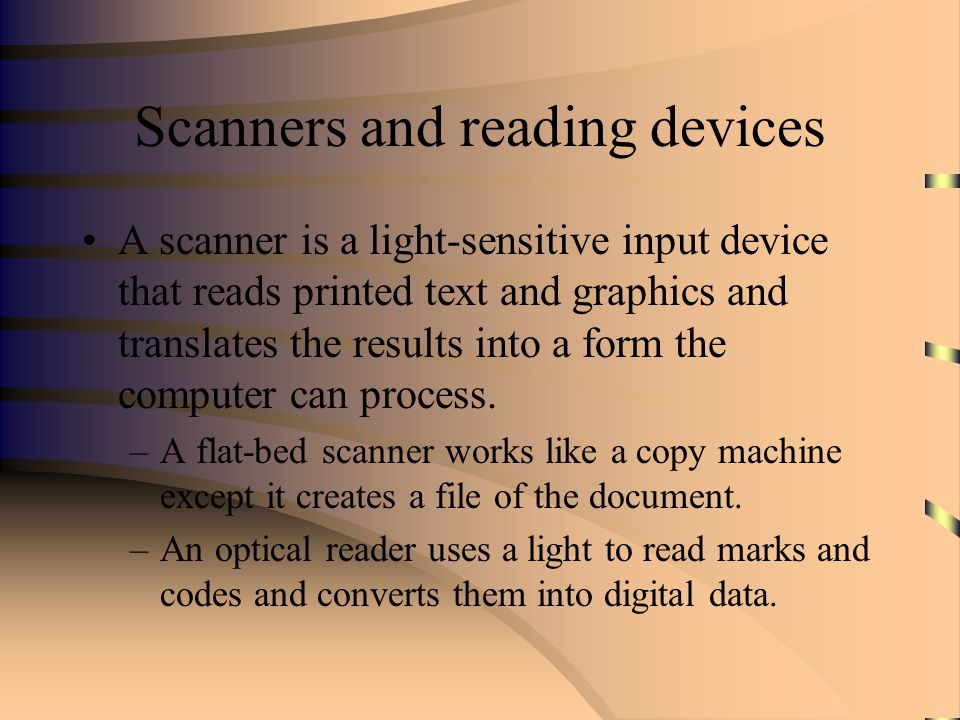 Scanners and reading devices

• A scanner is a light-sensitive input device that reads printed text and graphics and translates the results into a form the computer can process.

– A flat-bed scanner works like a copy machine except it creates a file of the document.

– An optical reader uses a light to read marks and codes and converts them into digital data.